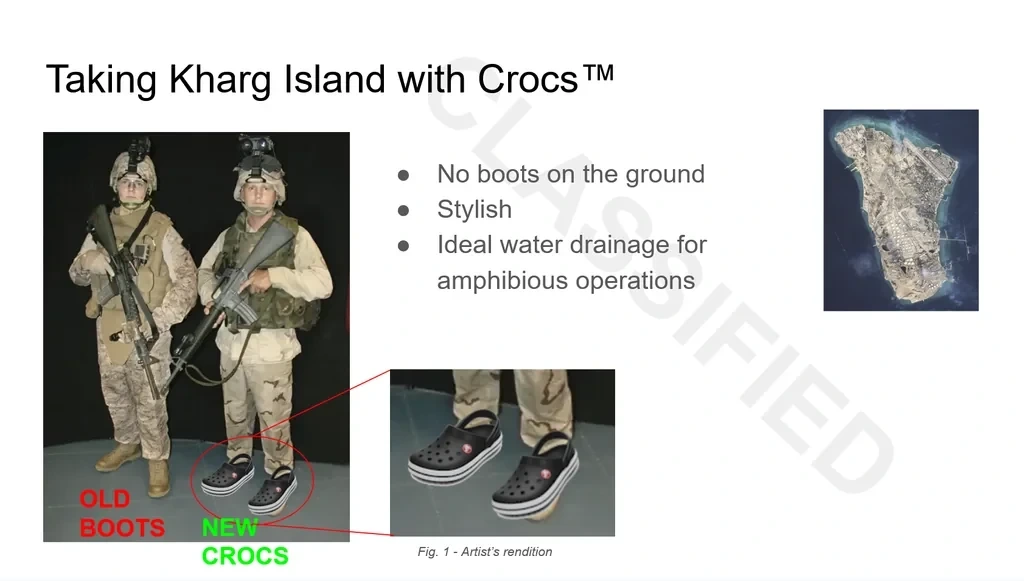 Taking Kharg Island with Crocs™

CLASSIFIED

- No boots on the ground
- Stylish
- Ideal water drainage for amphibious operations

OLD BOOTS

NEW CROCS

Fig. 1 - Artist's rendition